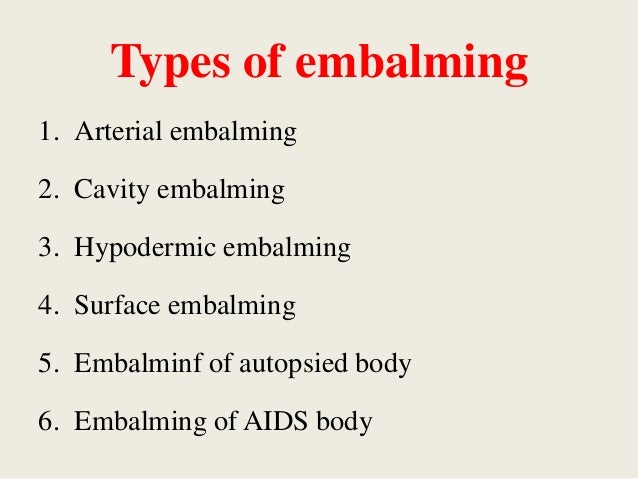 Types of embalming

1. Arterial embalming
2. Cavity embalming
3. Hypodermic embalming
4. Surface embalming
5. Embalminf of autopsied body
6. Embalming of AIDS body